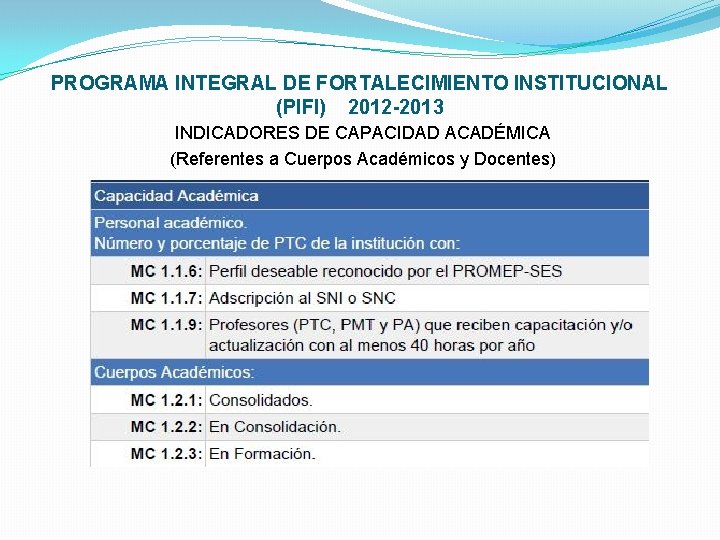 PROGRAMA INTEGRAL DE FORTALECIMIENTO INSTITUCIONAL (PIFI) 2012-2013

INDICADORES DE CAPACIDAD ACADÉMICA

(Referentes a Cuerpos Académicos y Docentes)

| Capacidad Académica | |
|---|---|
| Personal académico. Número y porcentaje de PTC de la institución con: | |
| MC 1.1.6: | Perfil deseable reconocido por el PROMEP-SES |
| MC 1.1.7: | Adscripción al SNI o SNC |
| MC 1.1.9: | Profesores (PTC, PMT y PA) que reciben capacitación y/o actualización con al menos 40 horas por año |
| Cuerpos Académicos: | |
| MC 1.2.1: | Consolidados. |
| MC 1.2.2: | En Consolidación. |
| MC 1.2.3: | En Formación. |